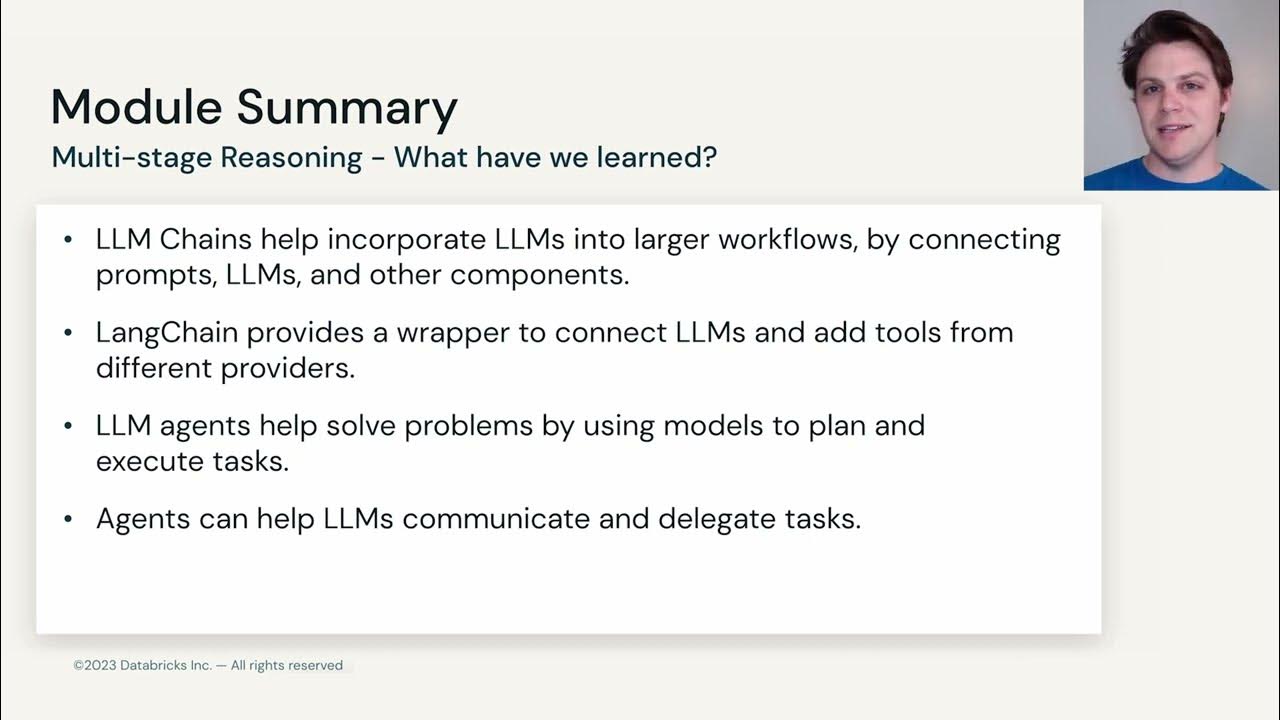 Module Summary
Multi-stage Reasoning - What have we learned?

• LLM Chains help incorporate LLMs into larger workflows, by connecting prompts, LLMs, and other components.

• LangChain provides a wrapper to connect LLMs and add tools from different providers.

• LLM agents help solve problems by using models to plan and execute tasks.

• Agents can help LLMs communicate and delegate tasks.

©2023 Databricks Inc. — All rights reserved